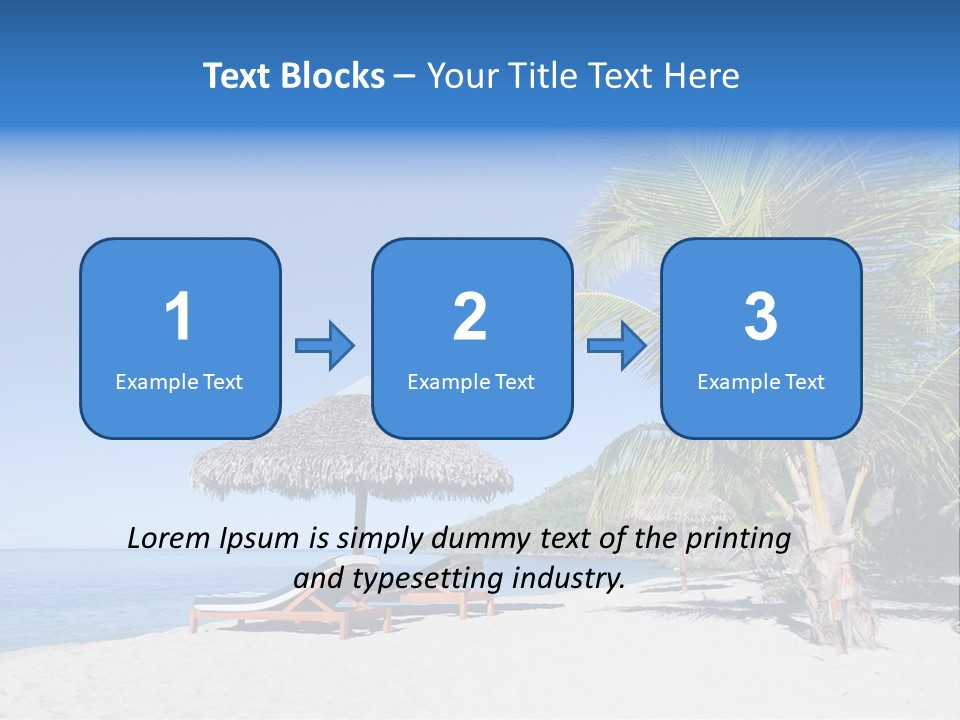 Text Blocks – Your Title Text Here

1
Example Text

2
Example Text

3
Example Text

Lorem Ipsum is simply dummy text of the printing and typesetting industry.